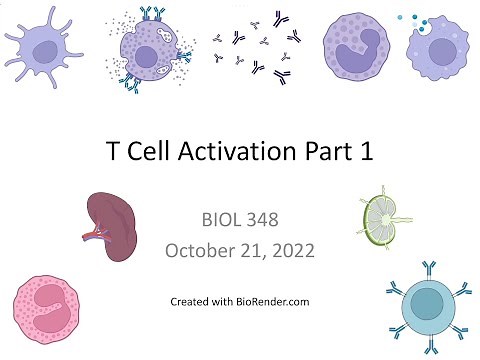 T Cell Activation Part 1

BIOL 348
October 21, 2022

Created with BioRender.com